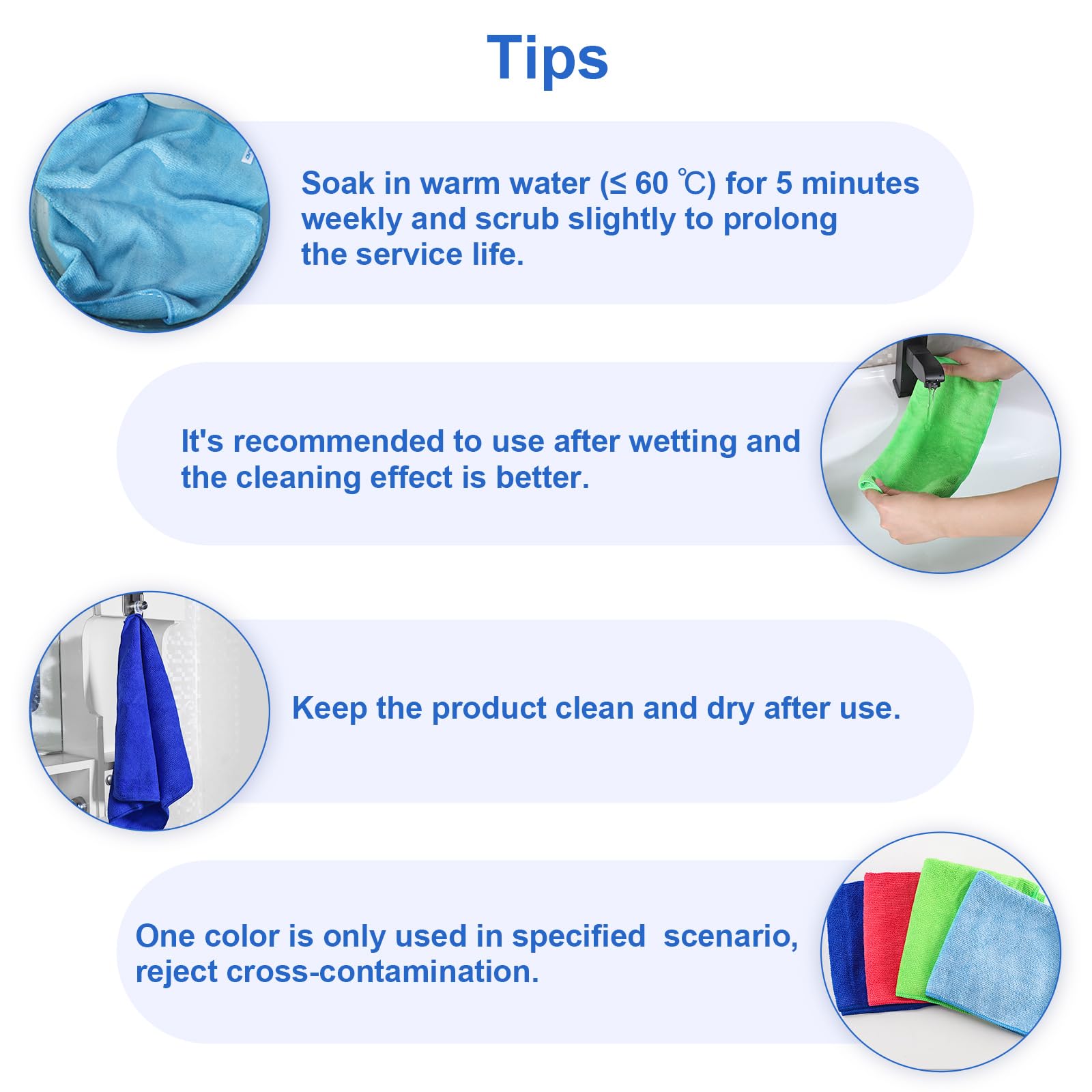 Tips

Soak in warm water (≤ 60 ℃) for 5 minutes weekly and scrub slightly to prolong the service life.

It's recommended to use after wetting and the cleaning effect is better.

Keep the product clean and dry after use.

One color is only used in specified scenario, reject cross-contamination.